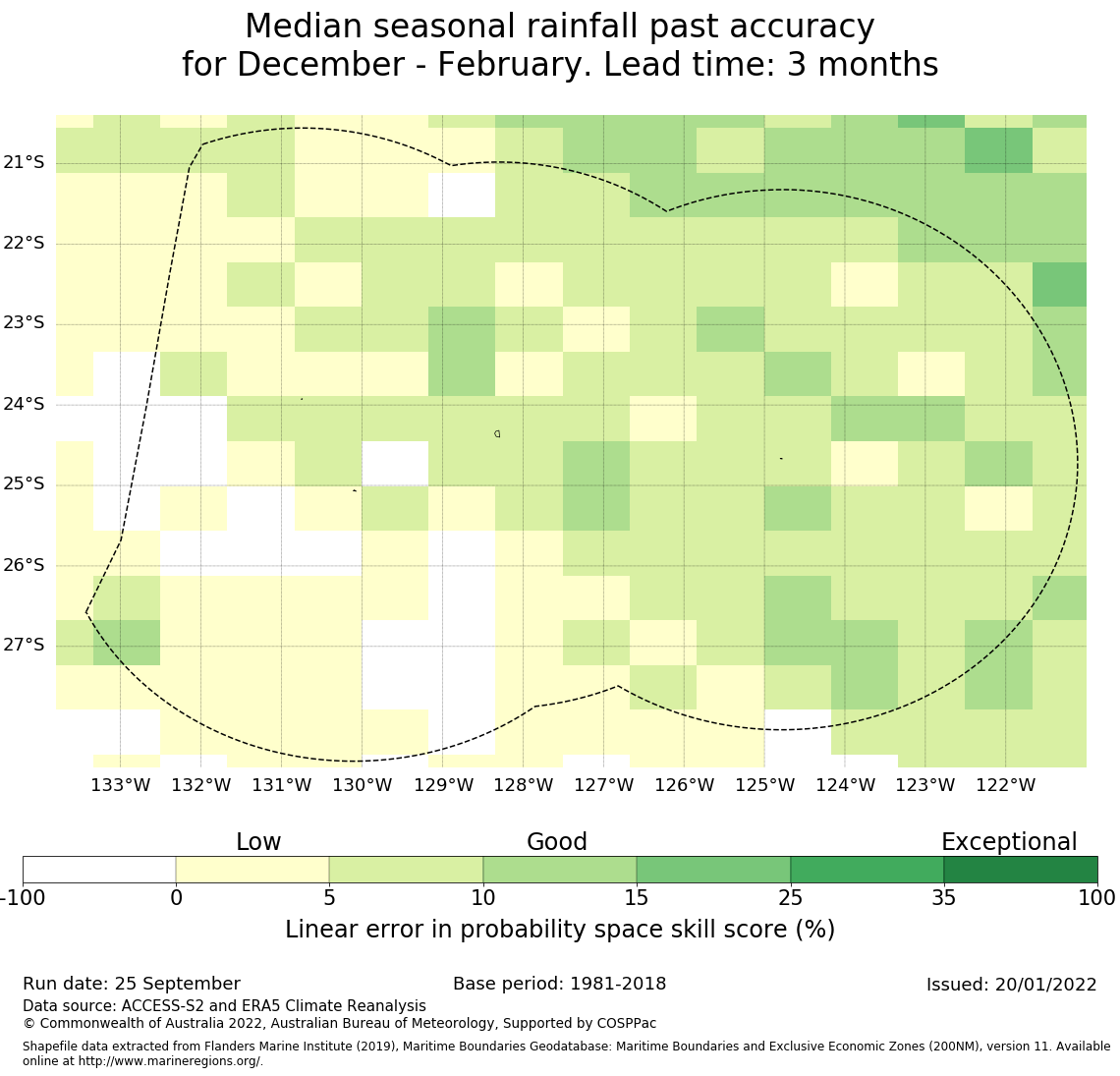 Median seasonal rainfall past accuracy
for December - February. Lead time: 3 months

21°S
22°S
23°S
24°S
25°S
26°S
27°S

133°W 132°W 131°W 130°W 129°W 128°W 127°W 126°W 125°W 124°W 123°W 122°W

Low
Good
Exceptional

-100 0 5 10 15 25 35 100

Linear error in probability space skill score (%)

Run date: 25 September
Base period: 1981-2018
Issued: 20/01/2022
Data source: ACCESS-S2 and ERA5 Climate Reanalysis
© Commonwealth of Australia 2022, Australian Bureau of Meteorology, Supported by COSPPac

Shapefile data extracted from Flanders Marine Institute (2019), Maritime Boundaries Geodatabase: Maritime Boundaries and Exclusive Economic Zones (200NM), version 11. Available online at http://www.marineregions.org/.